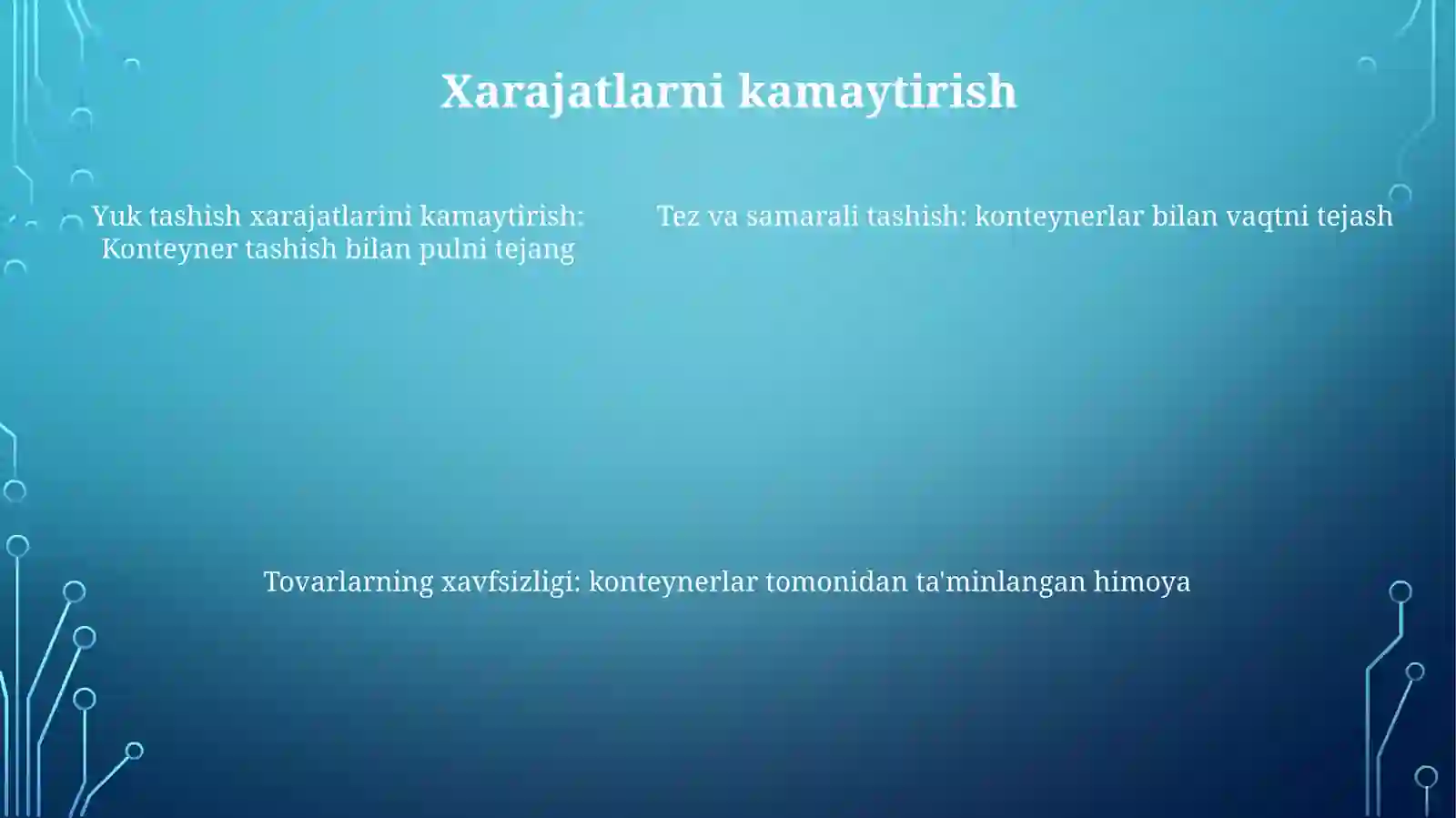 Xarajatlarni kamaytirish

Yuk tashish xarajatlarini kamaytirish: Konteyner tashish bilan pulni tejang

Tez va samarali tashish: konteynerlar bilan vaqtni tejash

Tovarlarning xavfsizligi: konteynerlar tomonidan ta'minlangan himoya